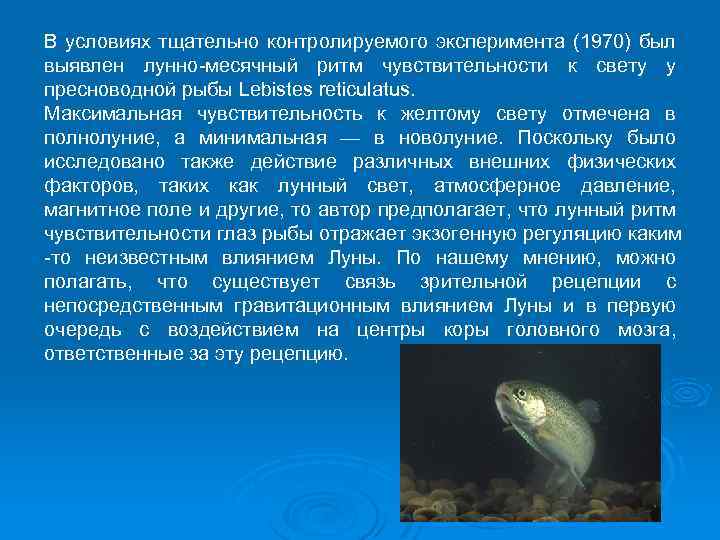 В условиях тщательно контролируемого эксперимента (1970) был выявлен лунно-месячный ритм чувствительности к свету у пресноводной рыбы Lebistes reticulatus.
Максимальная чувствительность к желтому свету отмечена в полнолуние, а минимальная — в новолуние. Поскольку было исследовано также действие различных внешних физических факторов, таких как лунный свет, атмосферное давление, магнитное поле и другие, то автор предполагает, что лунный ритм чувствительности глаз рыбы отражает экзогенную регуляцию каким-то неизвестным влиянием Луны. По нашему мнению, можно полагать, что существует связь зрительной рецепции с непосредственным гравитационным влиянием Луны и в первую очередь с воздействием на центры коры головного мозга, ответственные за эту рецепцию.